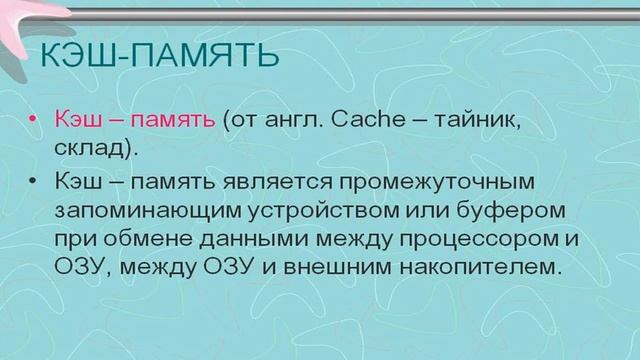 КЭШ-ПАМЯТЬ

• Кэш – память (от англ. Cache – тайник, склад).

• Кэш – память является промежуточным запоминающим устройством или буфером при обмене данными между процессором и ОЗУ, между ОЗУ и внешним накопителем.